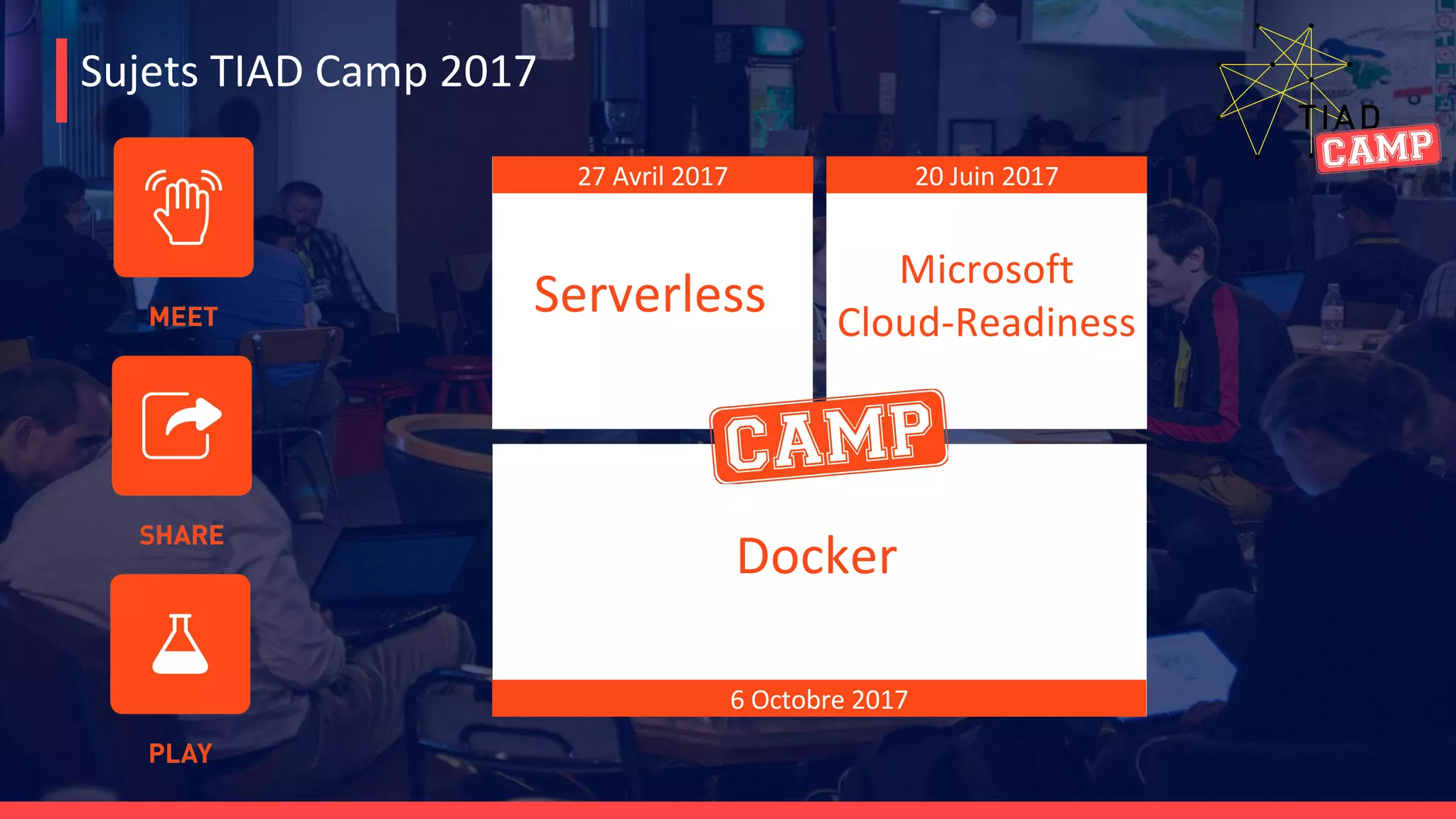 Sujets TIAD Camp 2017

TIAD CAMP

MEET

SHARE

PLAY

27 Avril 2017

Serverless

20 Juin 2017

Microsoft Cloud-Readiness

CAMP

Docker

6 Octobre 2017